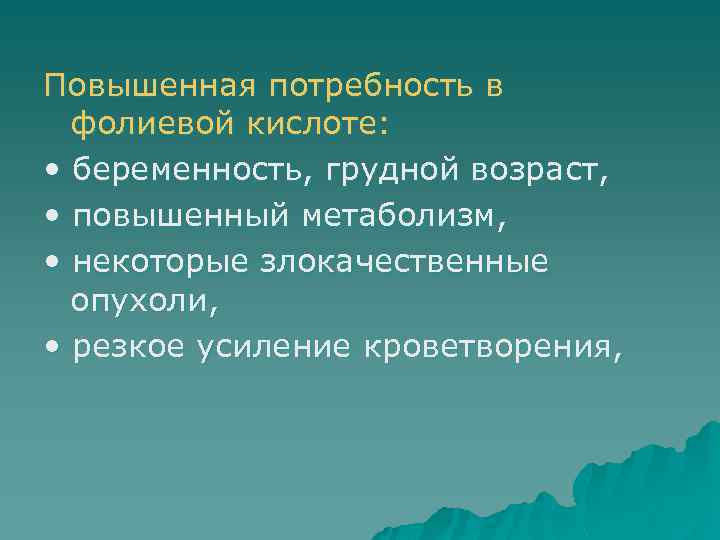 Повышенная потребность в фолиевой кислоте:

• беременность, грудной возраст,
• повышенный метаболизм,
• некоторые злокачественные опухоли,
• резкое усиление кроветворения,